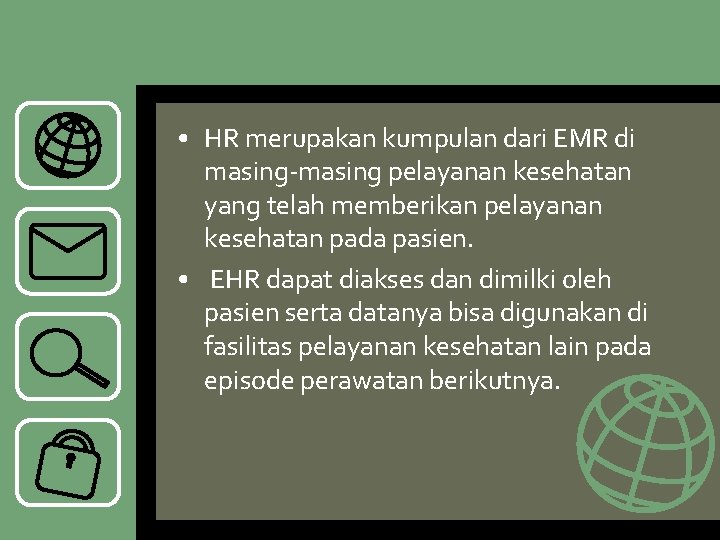 • HR merupakan kumpulan dari EMR di masing-masing pelayanan kesehatan yang telah memberikan pelayanan kesehatan pada pasien.

• EHR dapat diakses dan dimilki oleh pasien serta datanya bisa digunakan di fasilitas pelayanan kesehatan lain pada episode perawatan berikutnya.